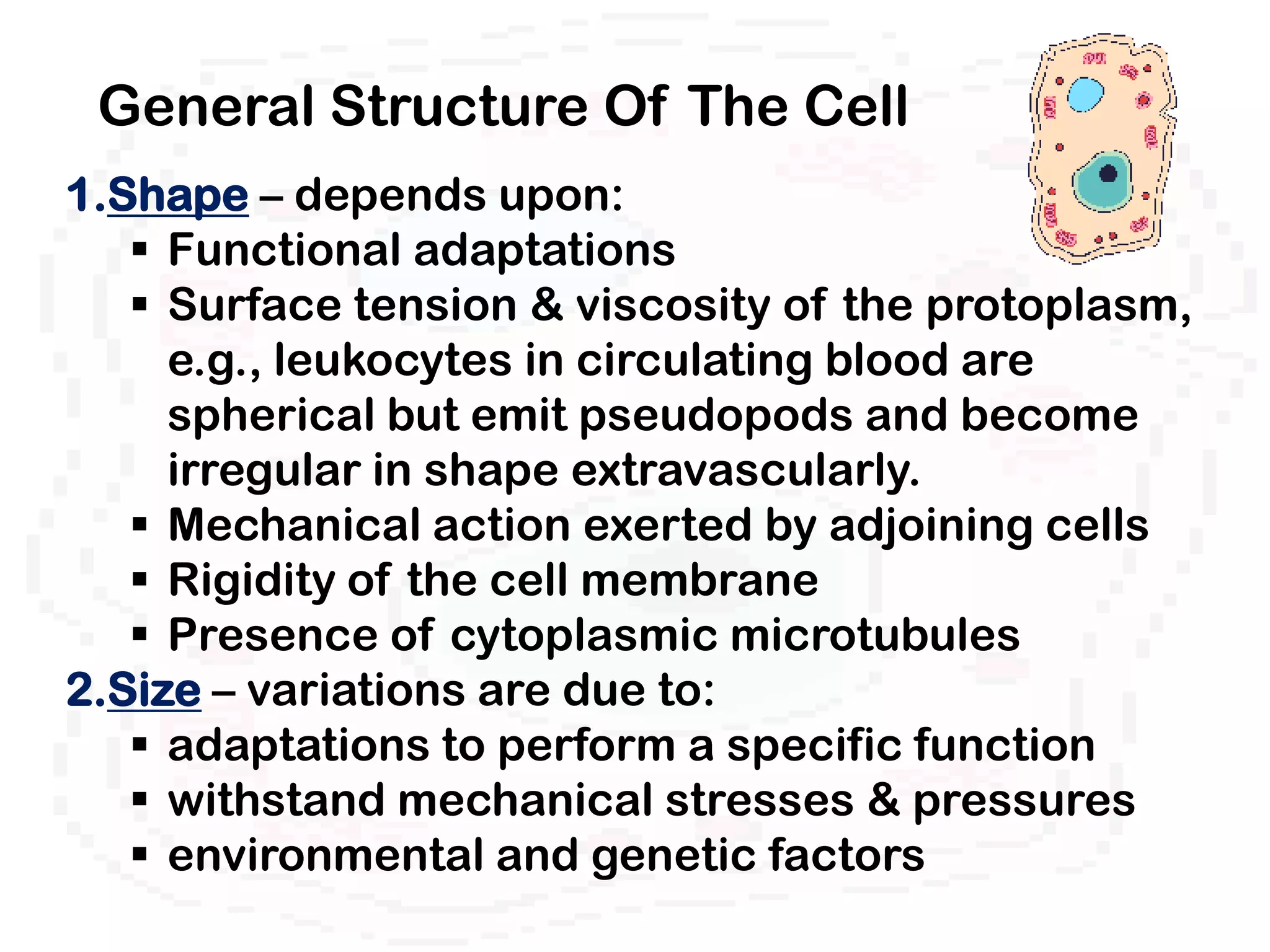 General Structure Of The Cell

1.Shape – depends upon:
▪ Functional adaptations
▪ Surface tension & viscosity of the protoplasm, e.g., leukocytes in circulating blood are spherical but emit pseudopods and become irregular in shape extravascularly.
▪ Mechanical action exerted by adjoining cells
▪ Rigidity of the cell membrane
▪ Presence of cytoplasmic microtubules

2.Size – variations are due to:
▪ adaptations to perform a specific function
▪ withstand mechanical stresses & pressures
▪ environmental and genetic factors